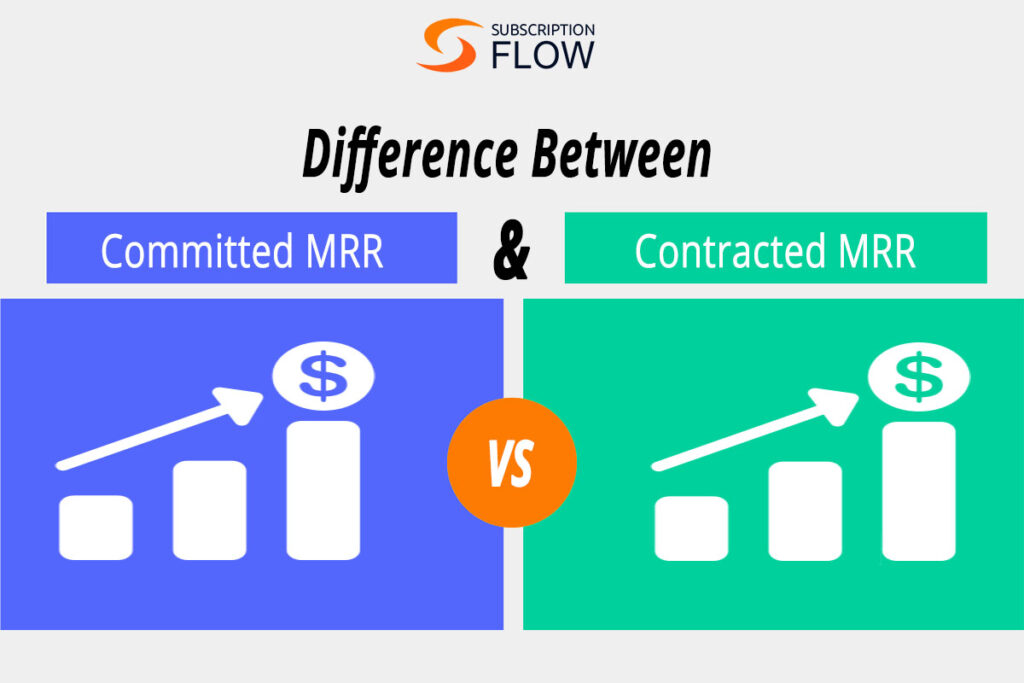 SUBSCRIPTION FLOW

Difference Between

Committed MRR & Contracted MRR

$

VS

$